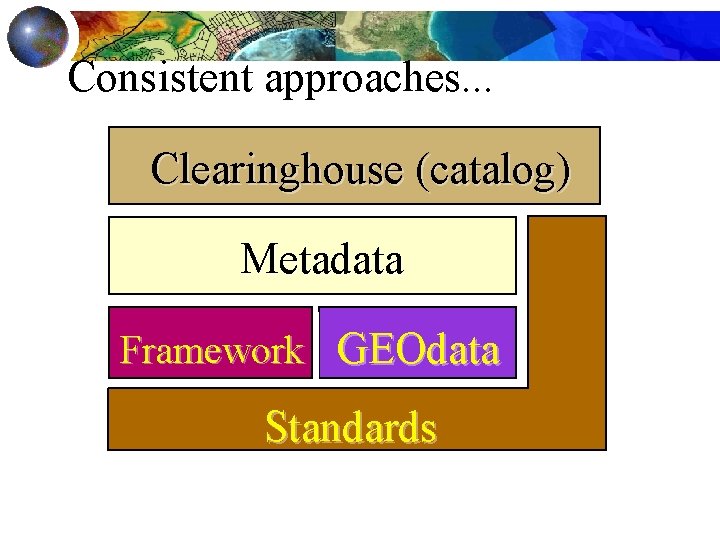 Consistent approaches...

Clearinghouse (catalog)

Metadata

Framework

GEOdata

Standards